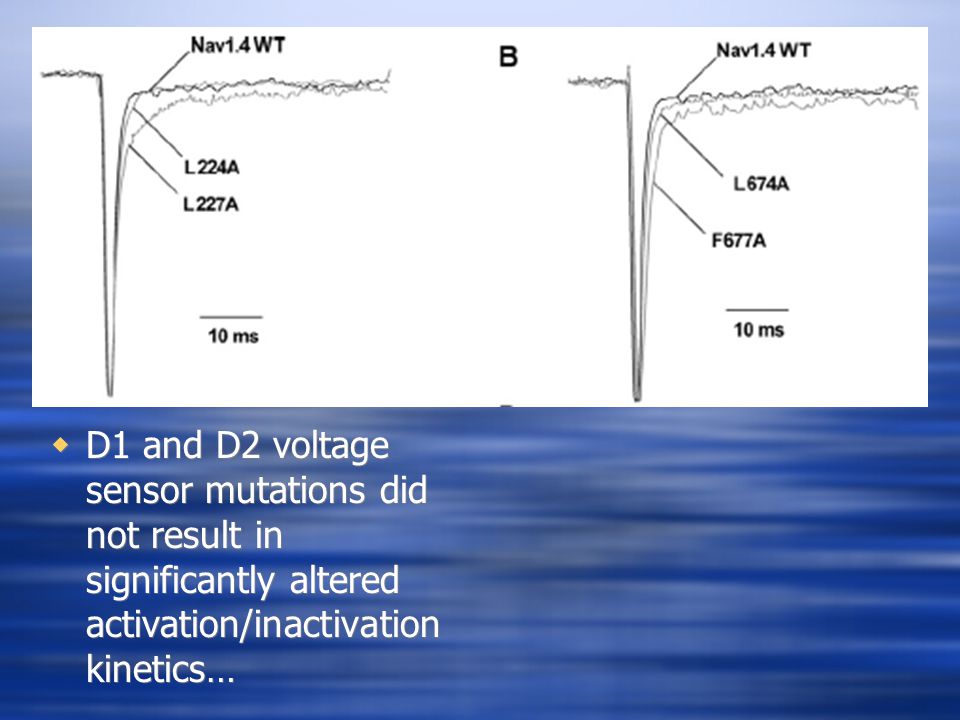 Nav1.4 WT

L224A

L227A

10 ms

B

Nav1.4 WT

L674A

F677A

10 ms

D1 and D2 voltage sensor mutations did not result in significantly altered activation/inactivation kinetics…